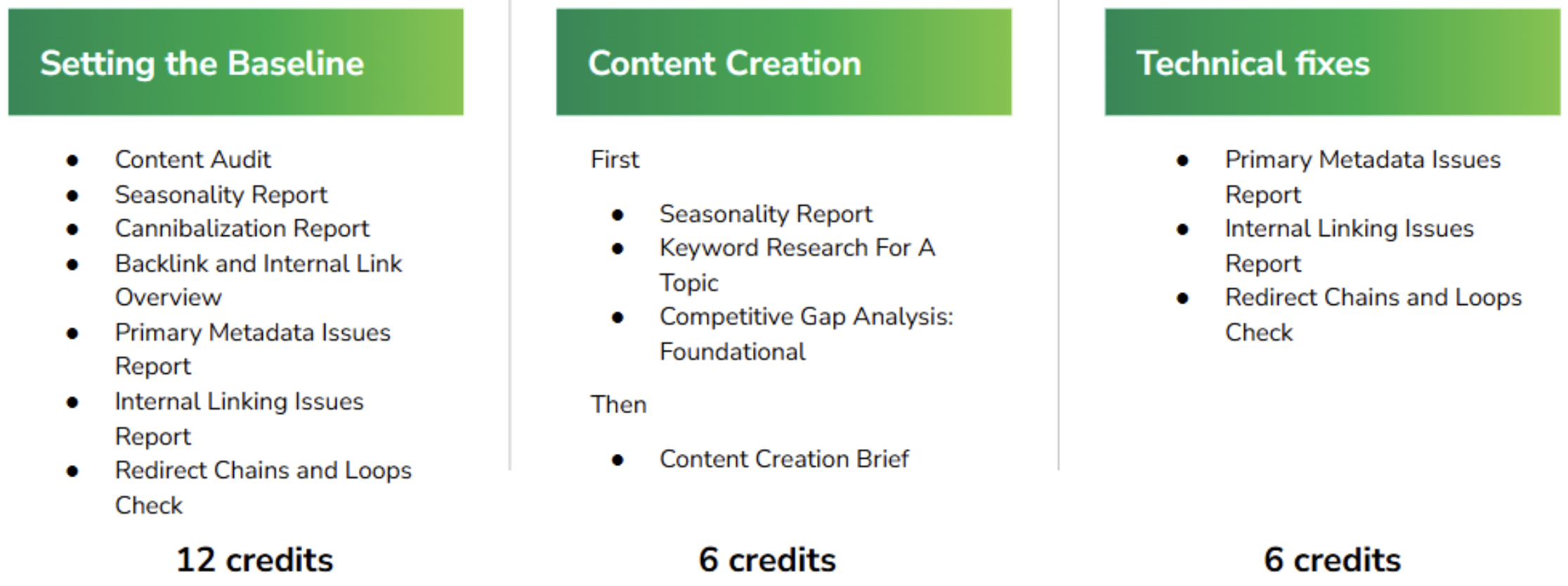 Setting the Baseline

- Content Audit
- Seasonality Report
- Cannibalization Report
- Backlink and Internal Link Overview
- Primary Metadata Issues Report
- Internal Linking Issues Report
- Redirect Chains and Loops Check

12 credits

Content Creation

First

- Seasonality Report
- Keyword Research For A Topic
- Competitive Gap Analysis: Foundational

Then

- Content Creation Brief

6 credits

Technical fixes

- Primary Metadata Issues Report
- Internal Linking Issues Report
- Redirect Chains and Loops Check

6 credits